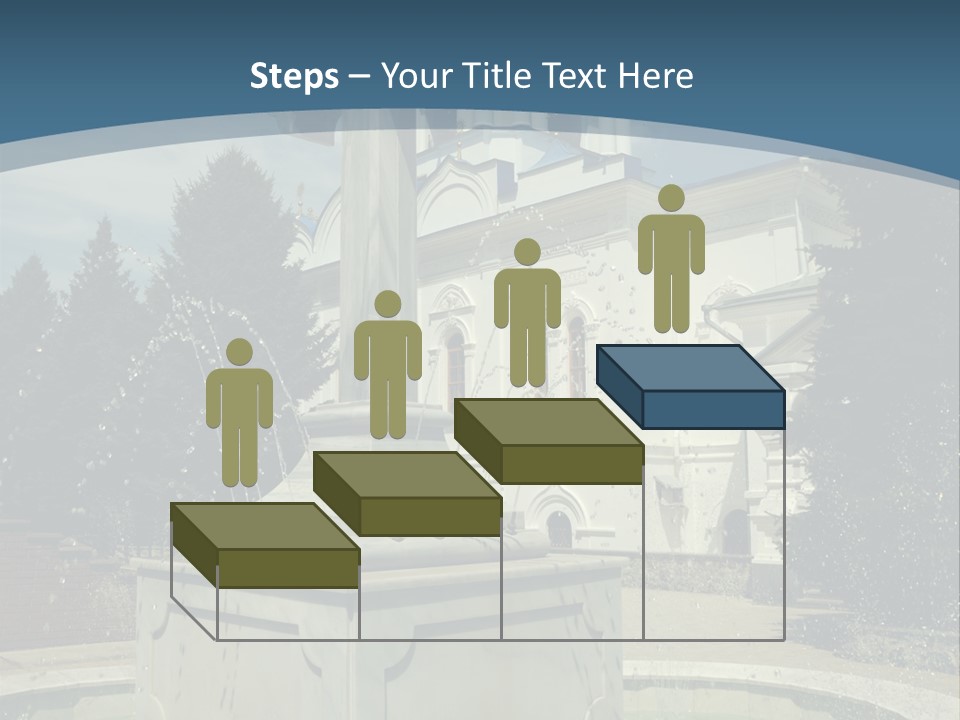 Steps – Your Title Text Here